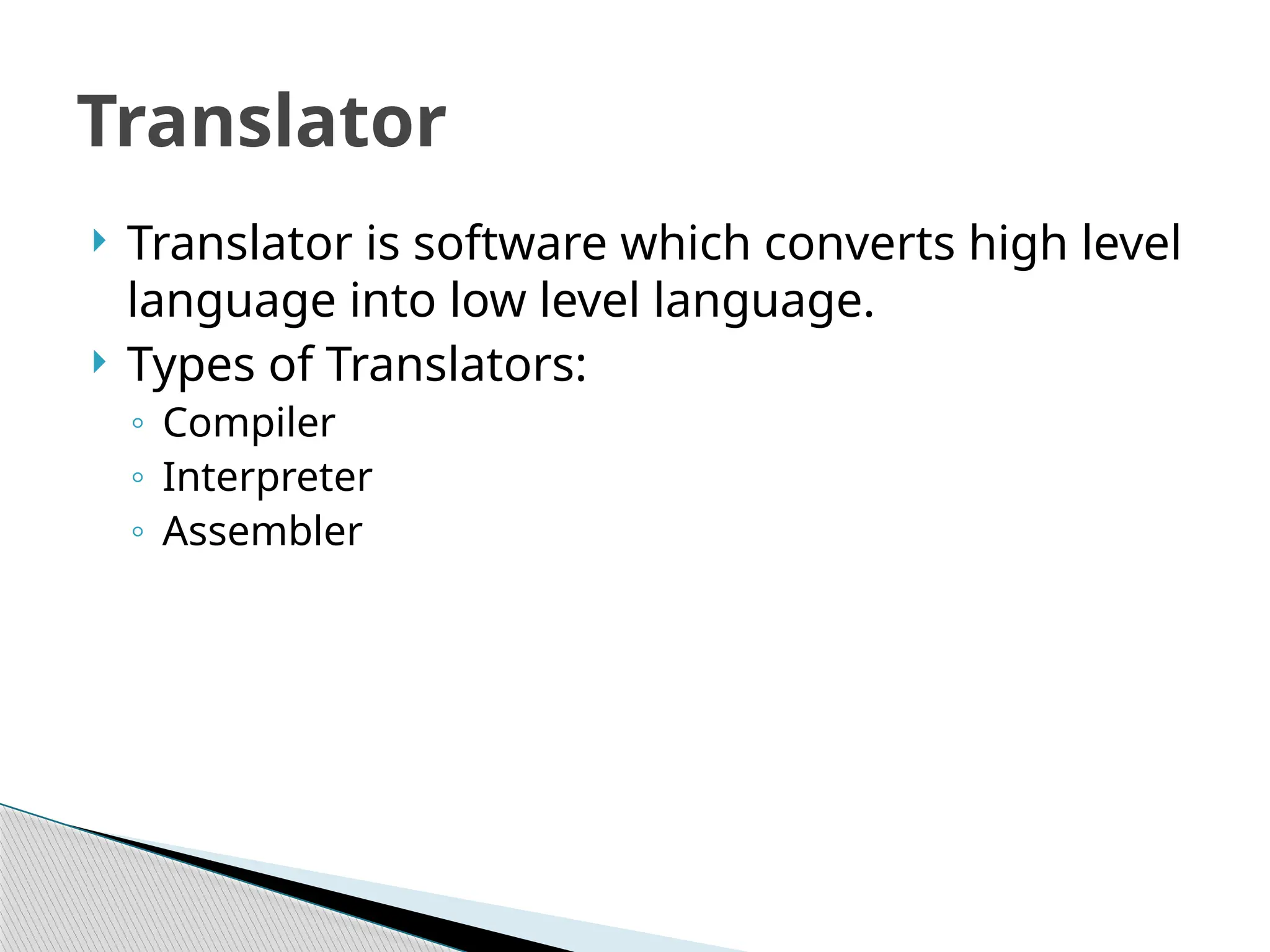 Translator

Translator is software which converts high level language into low level language.
Types of Translators:
Compiler
Interpreter
Assembler